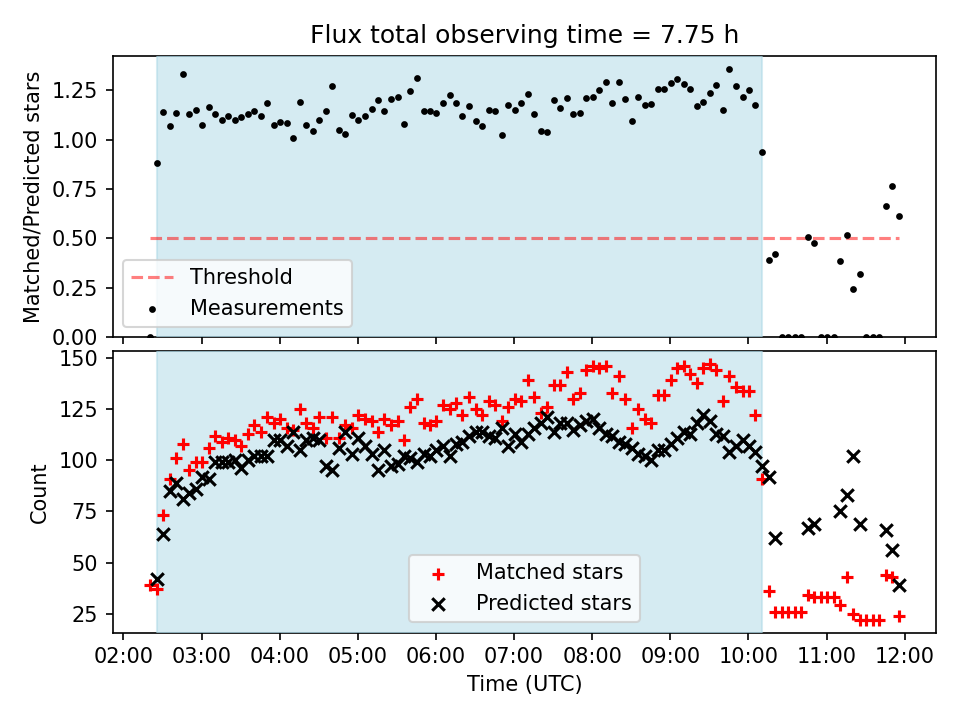 Flux total observing time = 7.75 h

Matched/Predicted stars

1.25
1.00
0.75
0.50
0.25
0.00

Threshold
Measurements

Count

150
125
100
75
50
25

Matched stars
Predicted stars

02:00 03:00 04:00 05:00 06:00 07:00 08:00 09:00 10:00 11:00 12:00

Time (UTC)